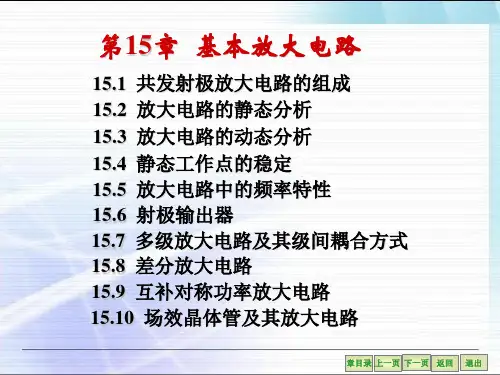 第15章 基本放大电路

15.1 共发射极放大电路的组成
15.2 放大电路的静态分析
15.3 放大电路的动态分析
15.4 静态工作点的稳定
15.5 放大电路中的频率特性
15.6 射极输出器
15.7 多级放大电路及其级间耦合方式
15.8 差分放大电路
15.9 互补对称功率放大电路
15.10 场效晶体管及其放大电路

章目录 上一页 下一页 返回 退出